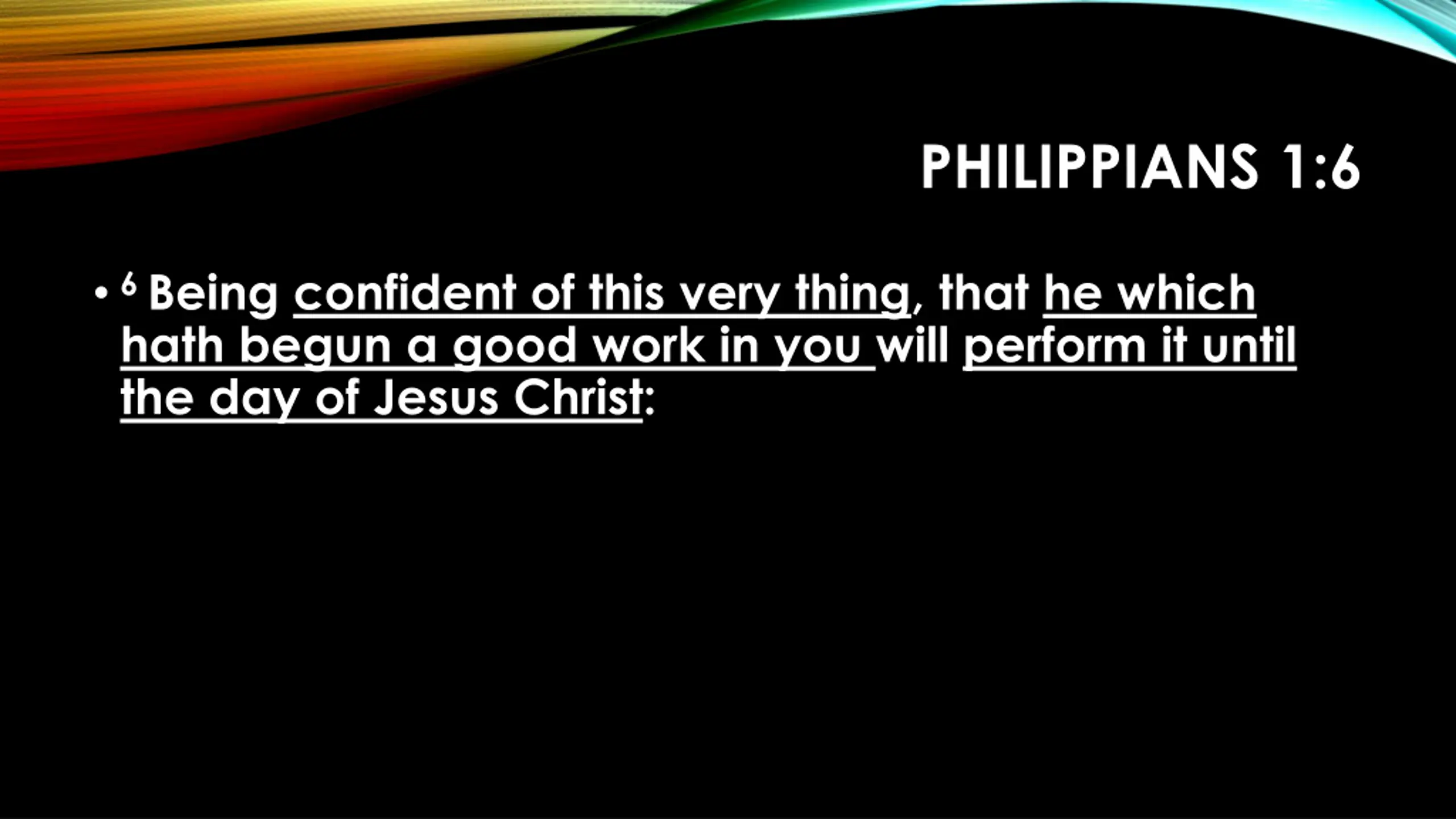 PHILIPPIANS 1:6

• $^6$ Being confident of this very thing, that he which hath begun a good work in you will perform it until the day of Jesus Christ: